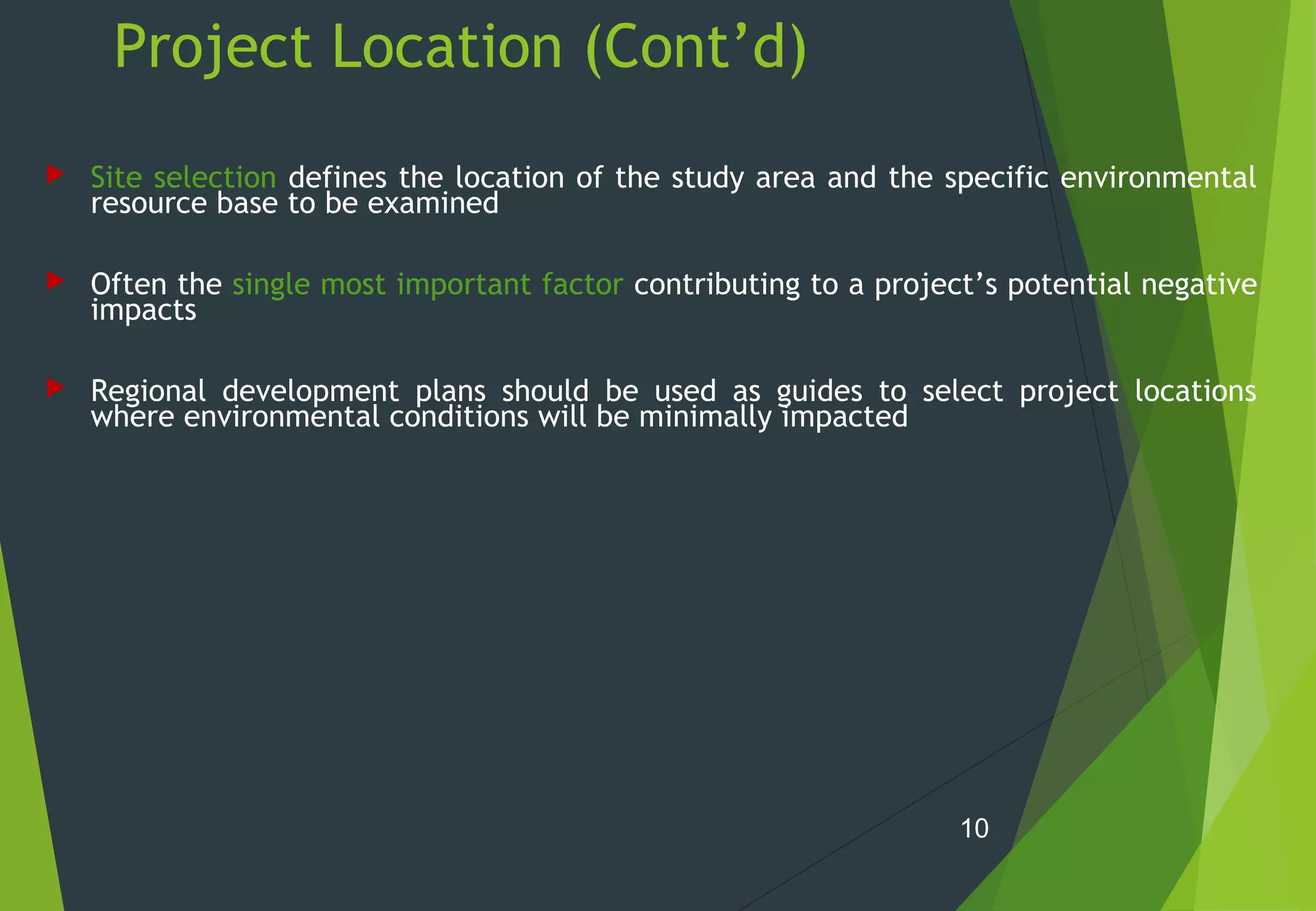 Project Location (Cont’d)

Site selection defines the location of the study area and the specific environmental resource base to be examined

Often the single most important factor contributing to a project’s potential negative impacts

Regional development plans should be used as guides to select project locations where environmental conditions will be minimally impacted

10